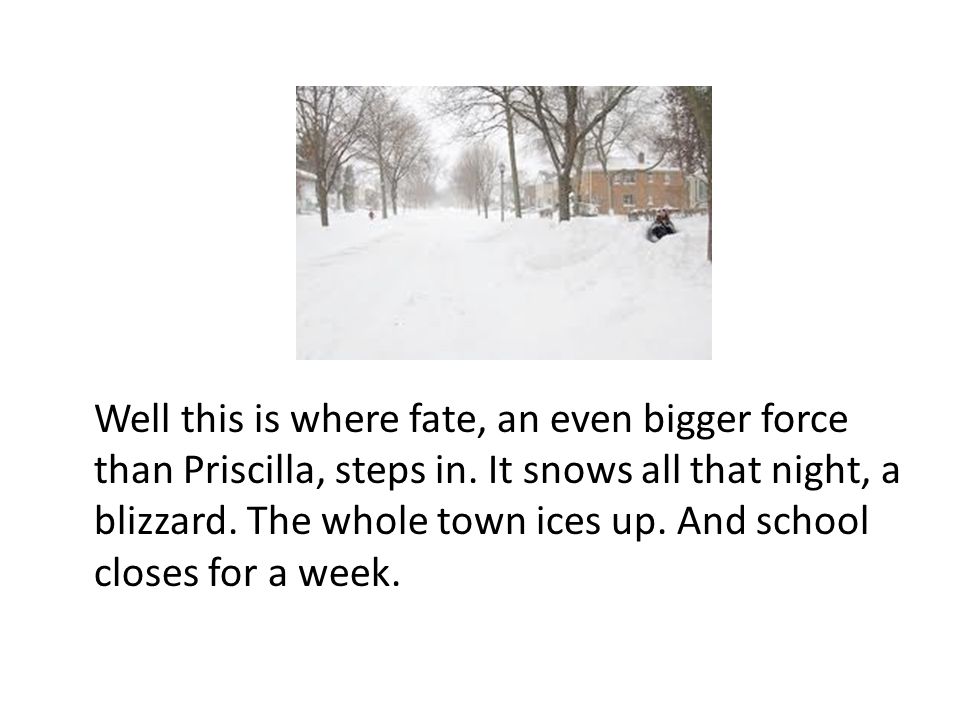 Well this is where fate, an even bigger force than Priscilla, steps in. It snows all that night, a blizzard. The whole town ices up. And school closes for a week.